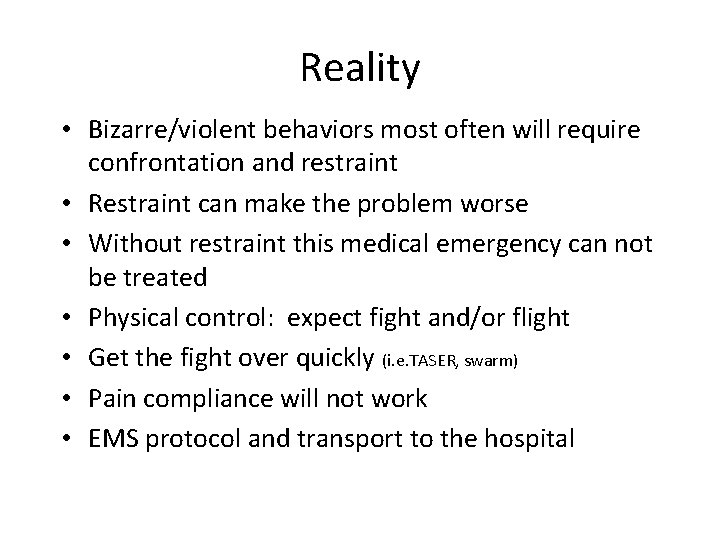 Reality

• Bizarre/violent behaviors most often will require confrontation and restraint
• Restraint can make the problem worse
• Without restraint this medical emergency can not be treated
• Physical control: expect fight and/or flight
• Get the fight over quickly (i.e.TASER, swarm)
• Pain compliance will not work
• EMS protocol and transport to the hospital